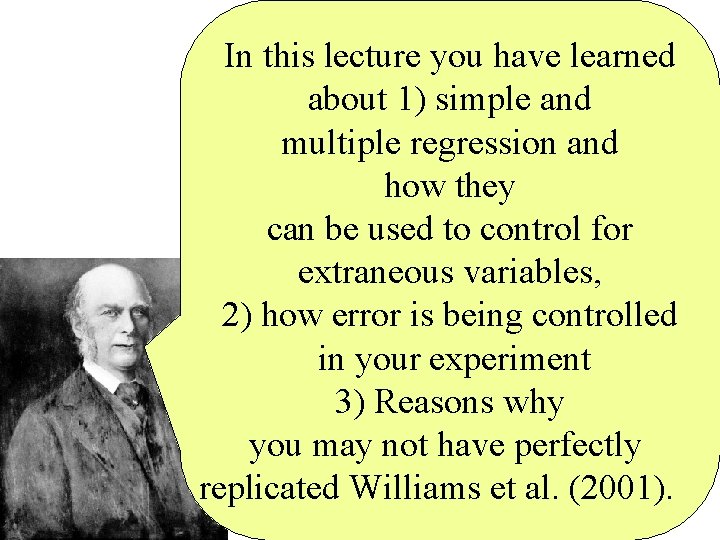 In this lecture you have learned about 1) simple and multiple regression and how they can be used to control for extraneous variables,
2) how error is being controlled in your experiment
3) Reasons why you may not have perfectly replicated Williams et al. (2001).